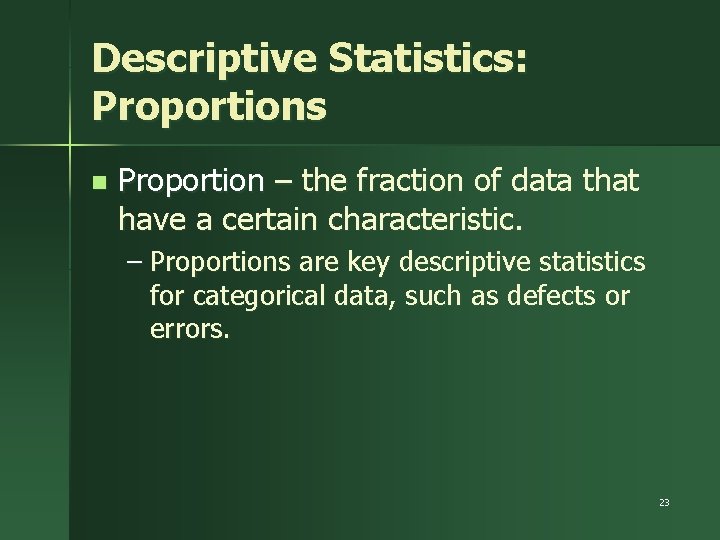 Descriptive Statistics: Proportions

Proportion – the fraction of data that have a certain characteristic.

– Proportions are key descriptive statistics for categorical data, such as defects or errors.

23